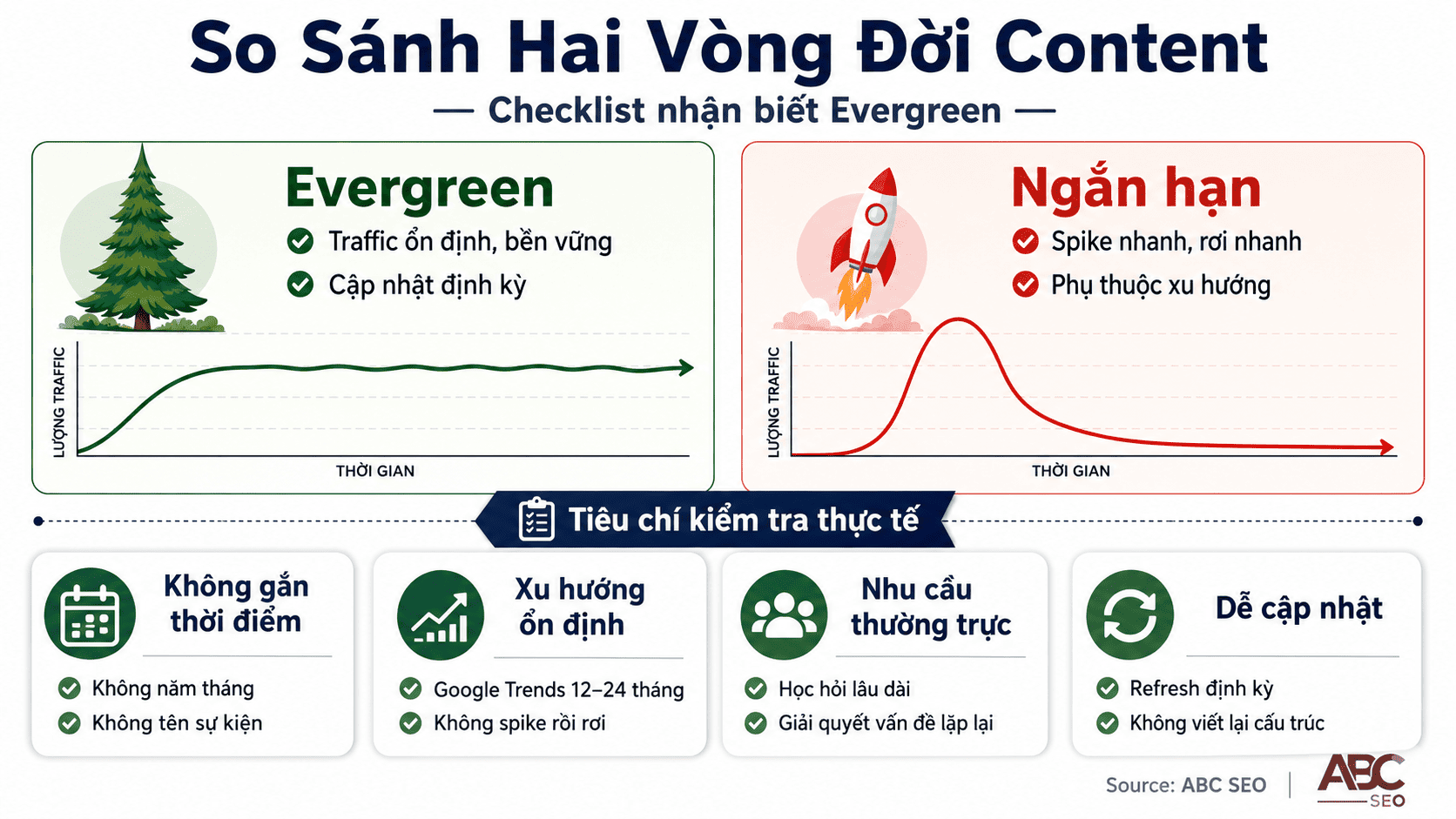 So Sánh Hai Vòng Đời Content

— Checklist nhận biết Evergreen —

Evergreen

Traffic ổn định, bền vững

Cập nhật định kỳ

LƯỢNG TRAFFIC

THỜI GIAN

Ngắn hạn

Spike nhanh, rơi nhanh

Phụ thuộc xu hướng

LƯỢNG TRAFFIC

THỜI GIAN

Tiêu chí kiểm tra thực tế

Không gắn thời điểm

Không năm tháng

Không tên sự kiện

Xu hướng ổn định

Google Trends 12–24 tháng

Không spike rồi rơi

Nhu cầu thường trực

Học hỏi lâu dài

Giải quyết vấn đề lặp lại

Dễ cập nhật

Refresh định kỳ

Không viết lại cấu trúc

Source: ABC SEO

ABC SEO